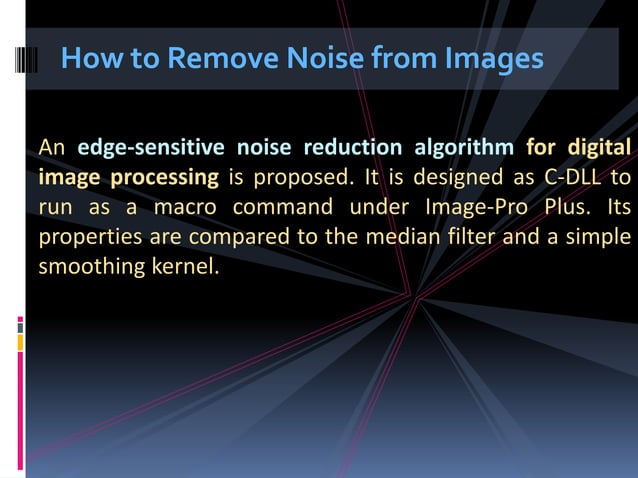 How to Remove Noise from Images

An edge-sensitive noise reduction algorithm for digital image processing is proposed. It is designed as C-DLL to run as a macro command under Image-Pro Plus. Its properties are compared to the median filter and a simple smoothing kernel.